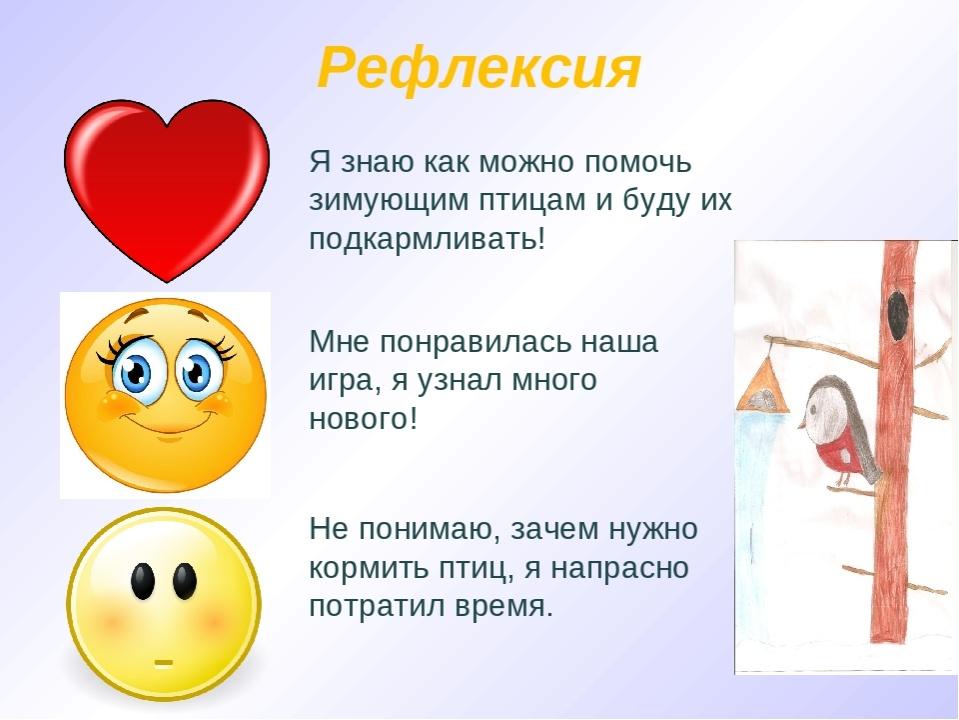 Рефлексия

Я знаю как можно помочь зимующим птицам и буду их подкармливать!

Мне понравилась наша игра, я узнал много нового!

Не понимаю, зачем нужно кормить птиц, я напрасно потратил время.